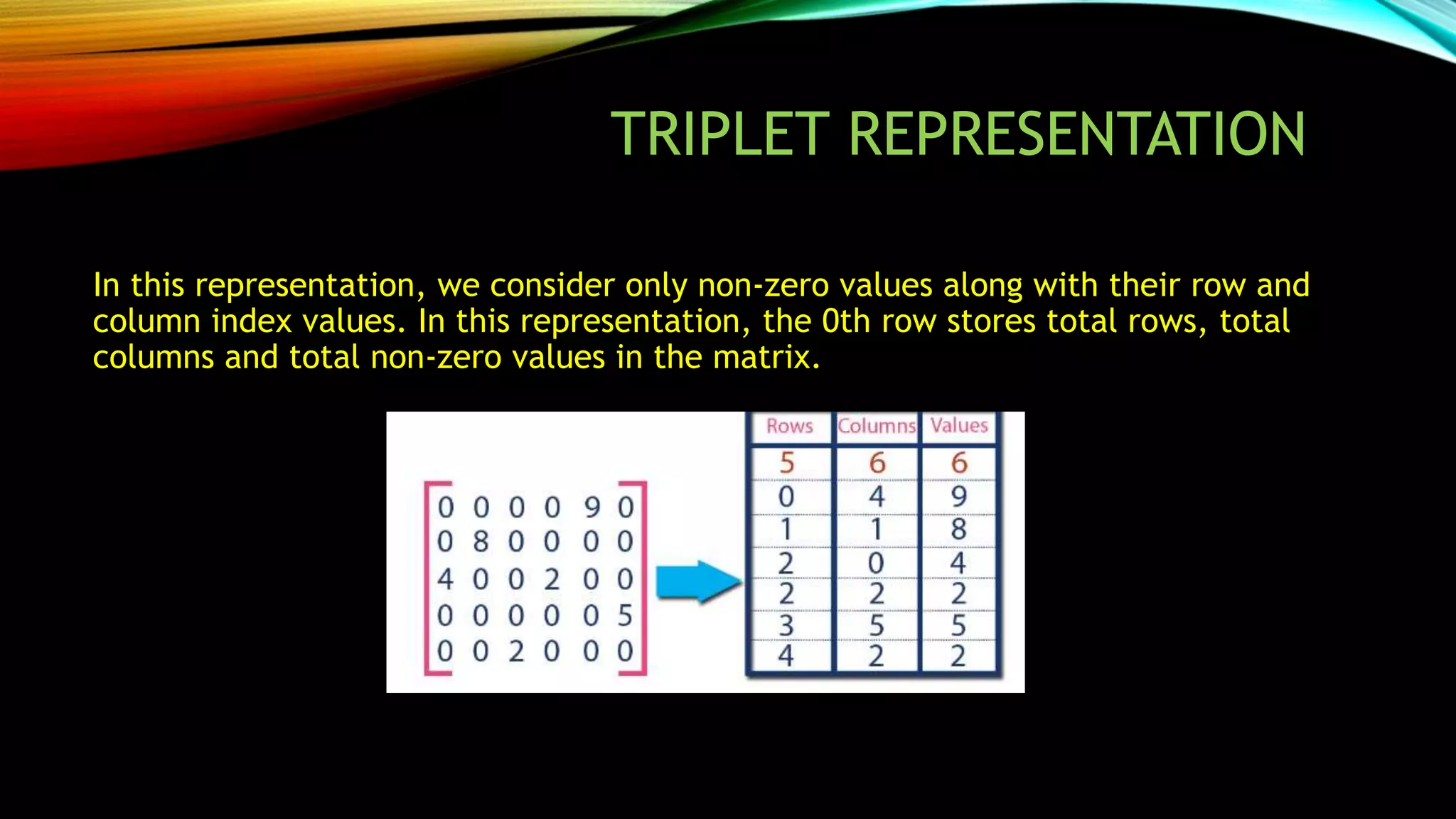 TRIPLET REPRESENTATION

In this representation, we consider only non-zero values along with their row and column index values. In this representation, the 0th row stores total rows, total columns and total non-zero values in the matrix.

$\begin{bmatrix} 0 & 0 & 0 & 0 & 9 & 0 \\ 0 & 8 & 0 & 0 & 0 & 0 \\ 4 & 0 & 0 & 2 & 0 & 0 \\ 0 & 0 & 0 & 0 & 0 & 5 \\ 0 & 0 & 2 & 0 & 0 & 0 \end{bmatrix}$

| Rows | Columns | Values |
|---|---|---|
| 5 | 6 | 6 |
| 0 | 4 | 9 |
| 1 | 1 | 8 |
| 2 | 0 | 4 |
| 2 | 2 | 2 |
| 3 | 5 | 5 |
| 4 | 2 | 2 |